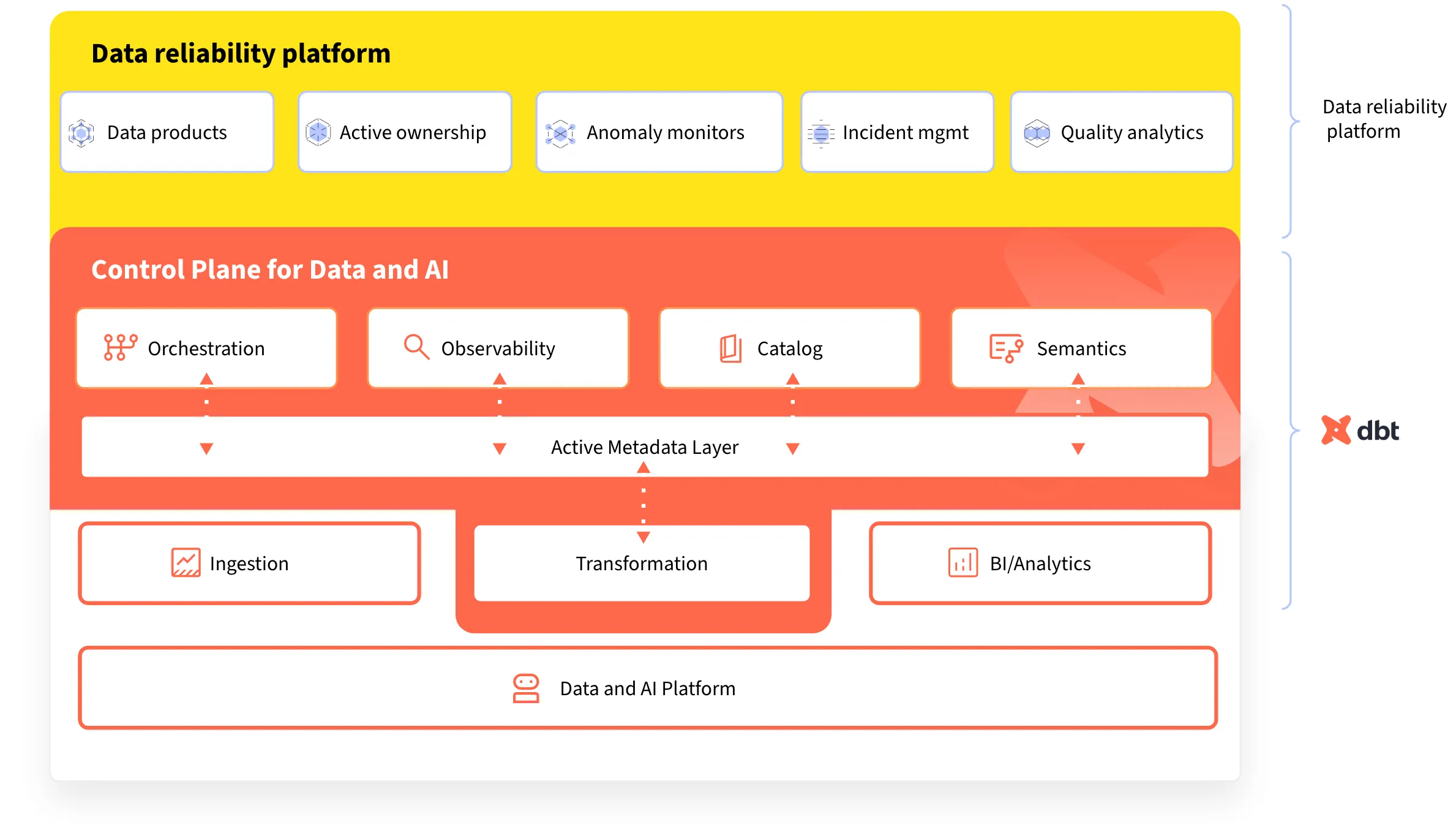 Data reliability platform

Data products

Active ownership

Anomaly monitors

Incident mgmt

Quality analytics

Data reliability platform

Control Plane for Data and AI

Orchestration

Observability

Catalog

Semantics

Active Metadata Layer

dbt

Ingestion

Transformation

BI/Analytics

Data and AI Platform